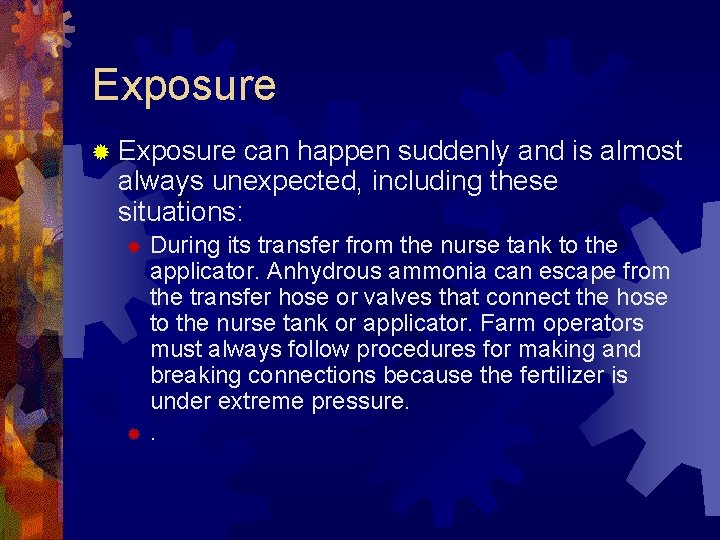 Exposure

Exposure can happen suddenly and is almost always unexpected, including these situations:

During its transfer from the nurse tank to the applicator. Anhydrous ammonia can escape from the transfer hose or valves that connect the hose to the nurse tank or applicator. Farm operators must always follow procedures for making and breaking connections because the fertilizer is under extreme pressure.

.